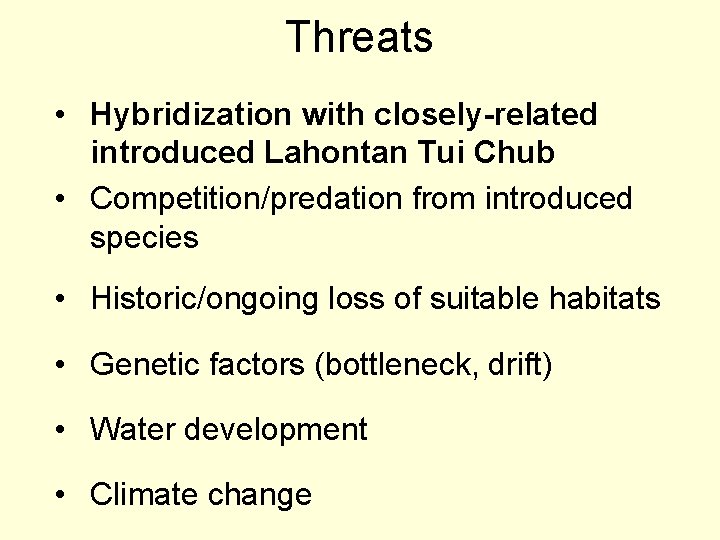 Threats

• Hybridization with closely-related introduced Lahontan Tui Chub
• Competition/predation from introduced species
• Historic/ongoing loss of suitable habitats
• Genetic factors (bottleneck, drift)
• Water development
• Climate change